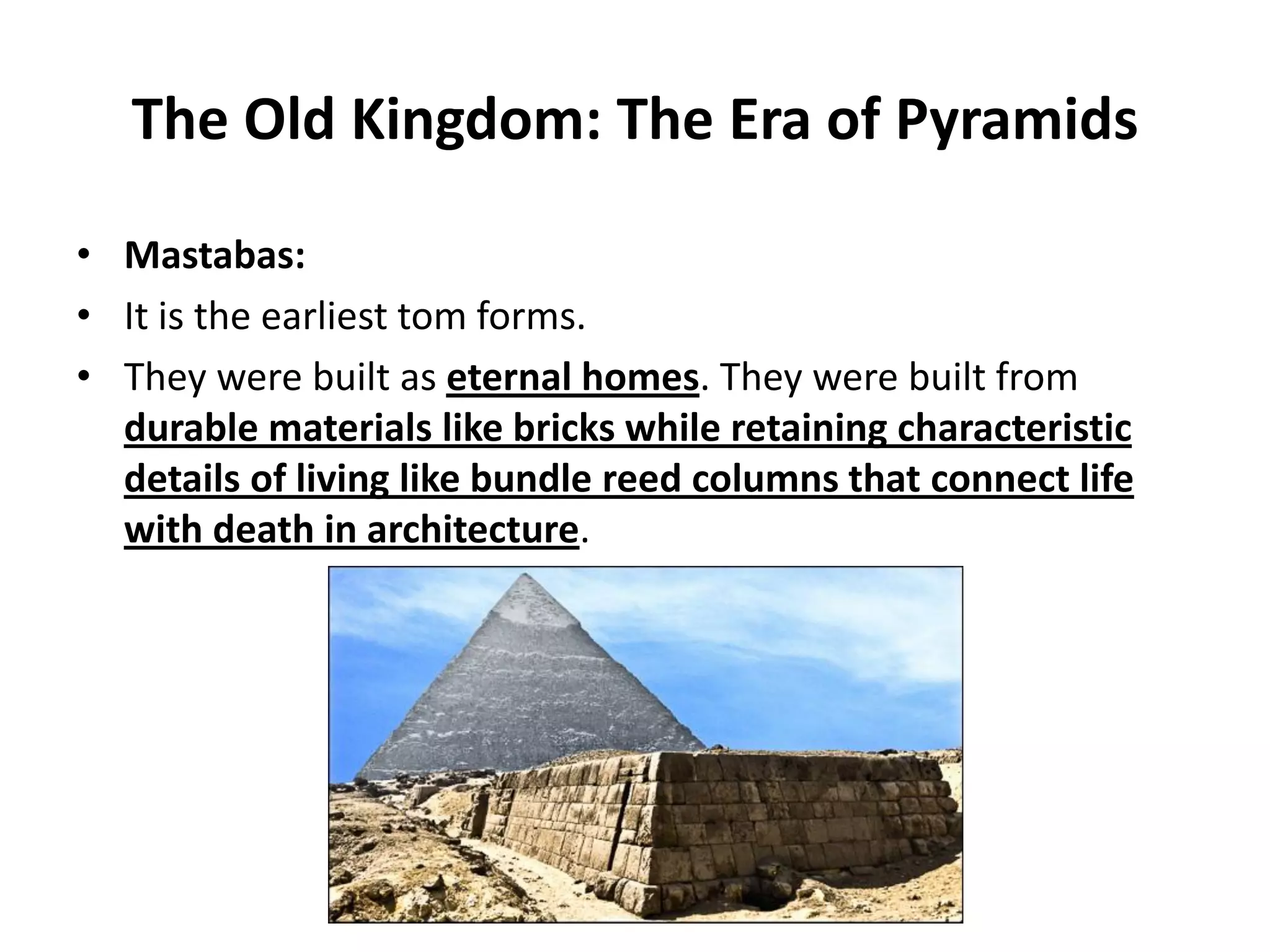 The Old Kingdom: The Era of Pyramids

• Mastabas:
• It is the earliest tom forms.
• They were built as eternal homes. They were built from durable materials like bricks while retaining characteristic details of living like bundle reed columns that connect life with death in architecture.